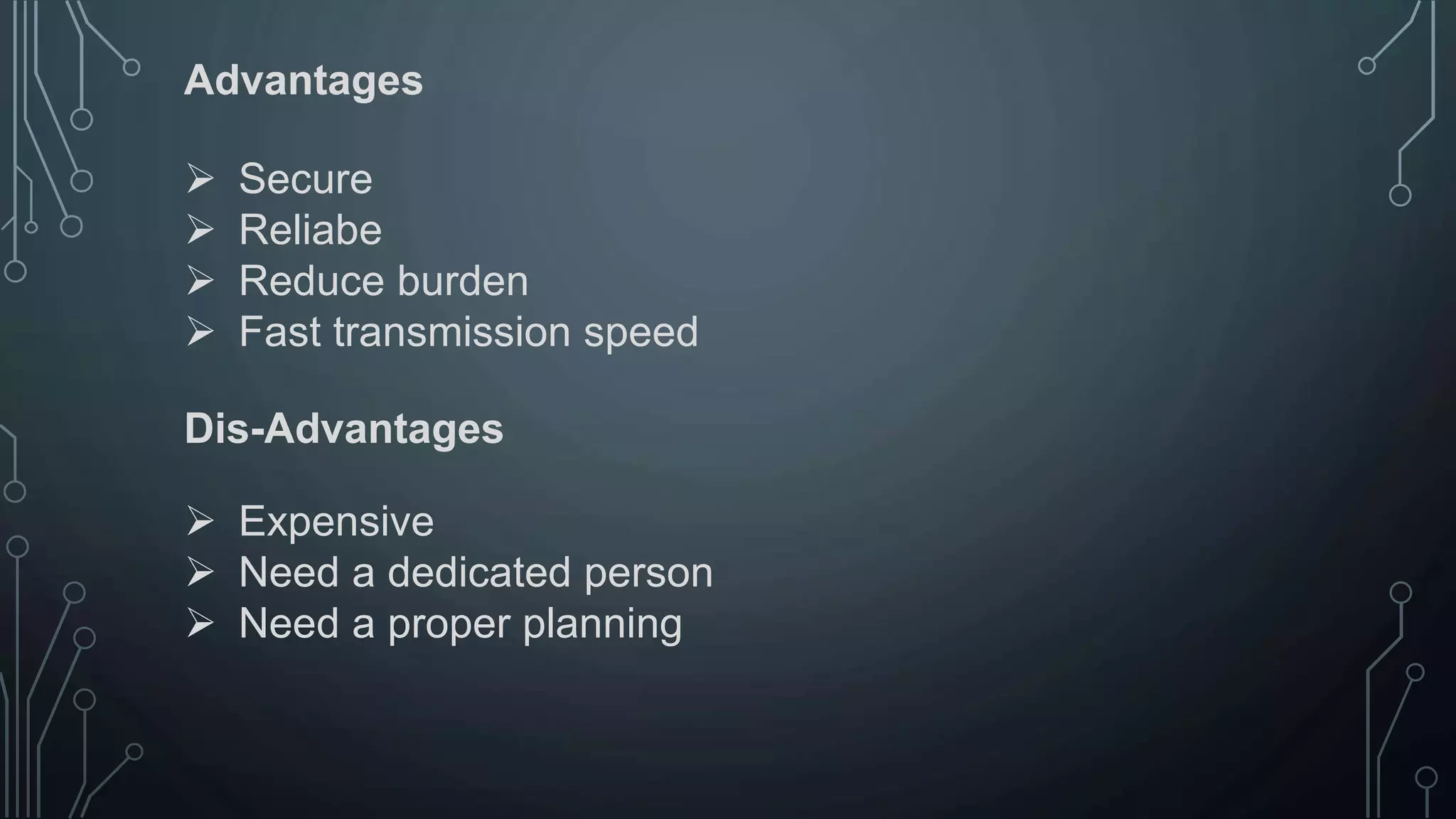 Advantages

➢ Secure
➢ Reliabe
➢ Reduce burden
➢ Fast transmission speed

Dis-Advantages

➢ Expensive
➢ Need a dedicated person
➢ Need a proper planning